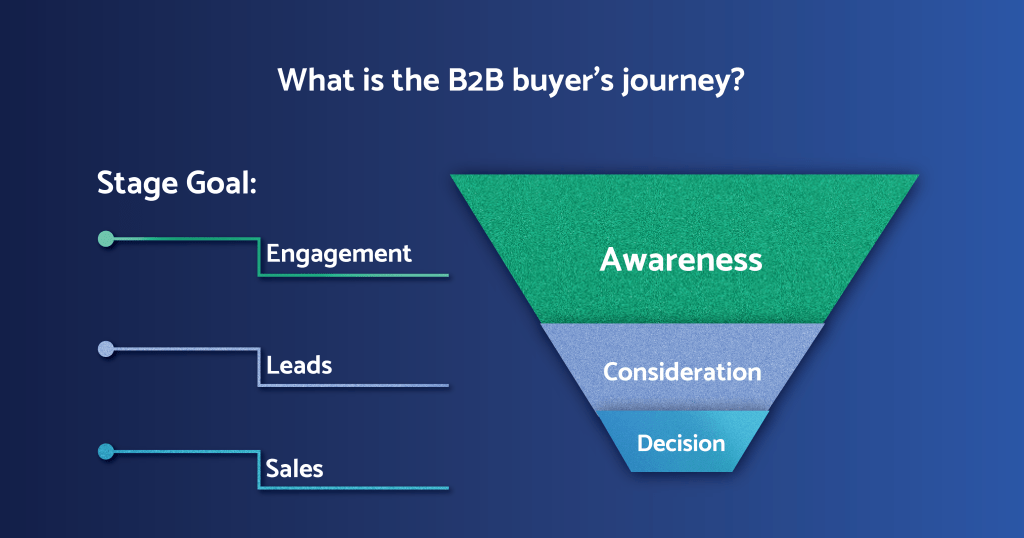 What is the B2B buyer's journey?

Stage Goal:

Engagement

Leads

Sales

Awareness

Consideration

Decision